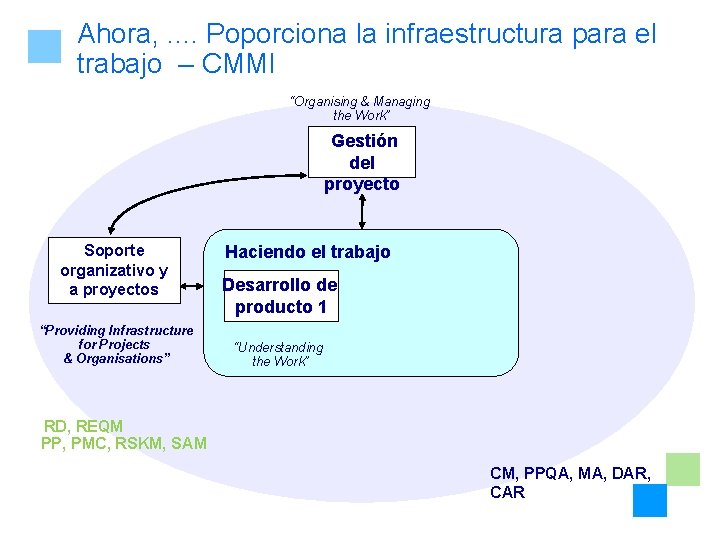 Ahora, .... Poporciona la infraestructura para el trabajo – CMMI

"Organising & Managing the Work"

Gestión del proyecto

Soporte organizativo y a proyectos

Haciendo el trabajo

Desarrollo de producto 1

"Providing Infrastructure for Projects & Organisations"

"Understanding the Work"

RD, REQM
PP, PMC, RSKM, SAM

CM, PPQA, MA, DAR, CAR